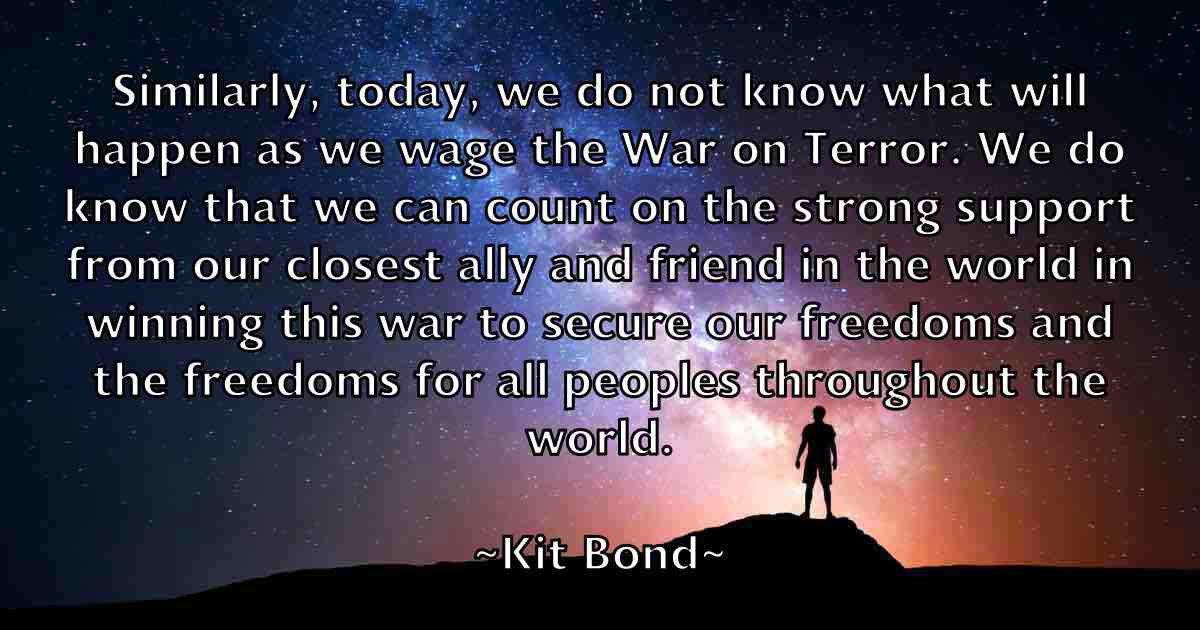 Similarly, today, we do not know what will happen as we wage the War on Terror. We do know that we can count on the strong support from our closest ally and friend in the world in winning this war to secure our freedoms and the freedoms for all peoples throughout the world.

~Kit Bond~